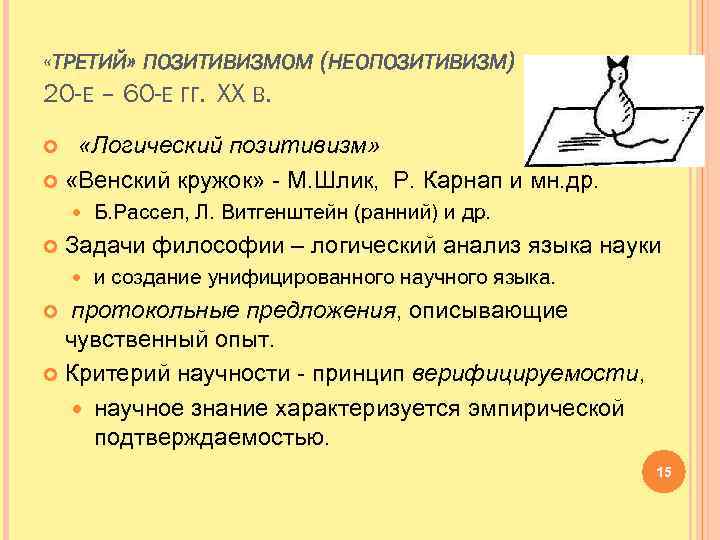 «ТРЕТИЙ» ПОЗИТИВИЗМОМ (НЕОПОЗИТИВИЗМ)
20-Е – 60-Е ГГ. XX В.

«Логический позитивизм»
«Венский кружок» - М.Шлик, Р. Карнап и мн.др.
Б.Рассел, Л. Витгенштейн (ранний) и др.
Задачи философии – логический анализ языка науки
и создание унифицированного научного языка.
протокольные предложения, описывающие чувственный опыт.
Критерий научности - принцип верифицируемости,
научное знание характеризуется эмпирической подтверждаемостью.

15